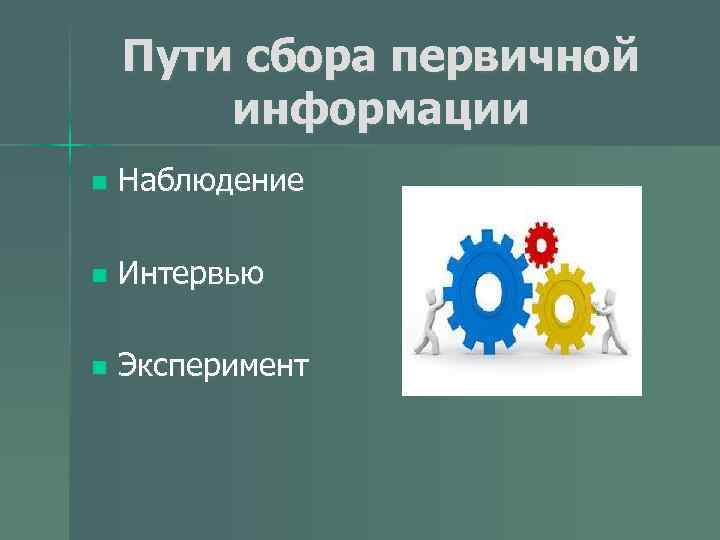 Пути сбора первичной информации

- Наблюдение
- Интервью
- Эксперимент